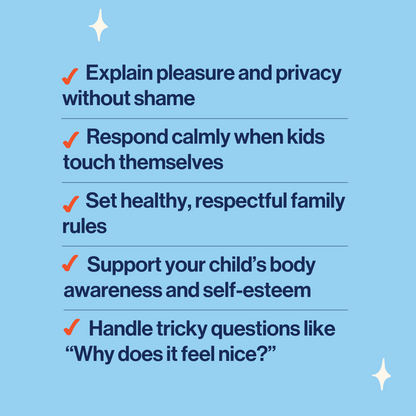 ✓ Explain pleasure and privacy without shame

✓ Respond calmly when kids touch themselves

✓ Set healthy, respectful family rules

✓ Support your child's body awareness and self-esteem

✓ Handle tricky questions like "Why does it feel nice?"